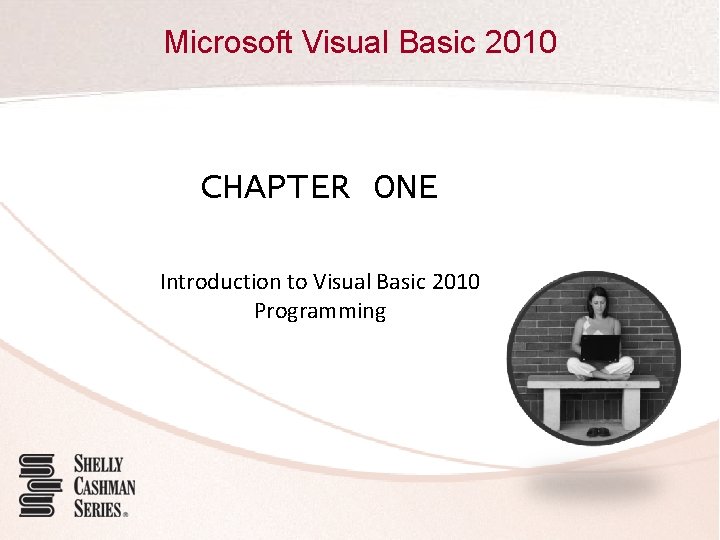 Microsoft Visual Basic 2010

CHAPTER ONE

Introduction to Visual Basic 2010 Programming

SHELLY
CASHMAN
SERIES®